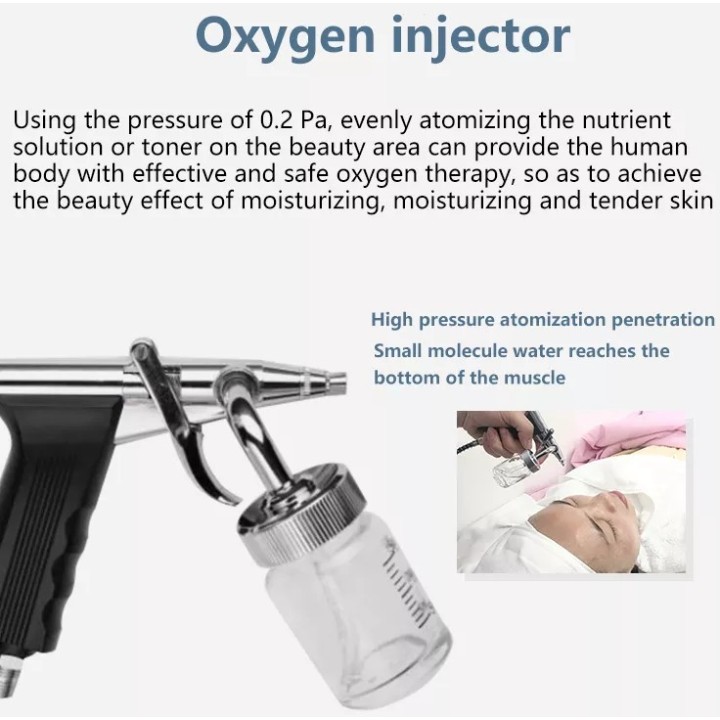 Oxygen injector

Using the pressure of 0.2 Pa, evenly atomizing the nutrient solution or toner on the beauty area can provide the human body with effective and safe oxygen therapy, so as to achieve the beauty effect of moisturizing, moisturizing and tender skin

High pressure atomization penetration
Small molecule water reaches the bottom of the muscle